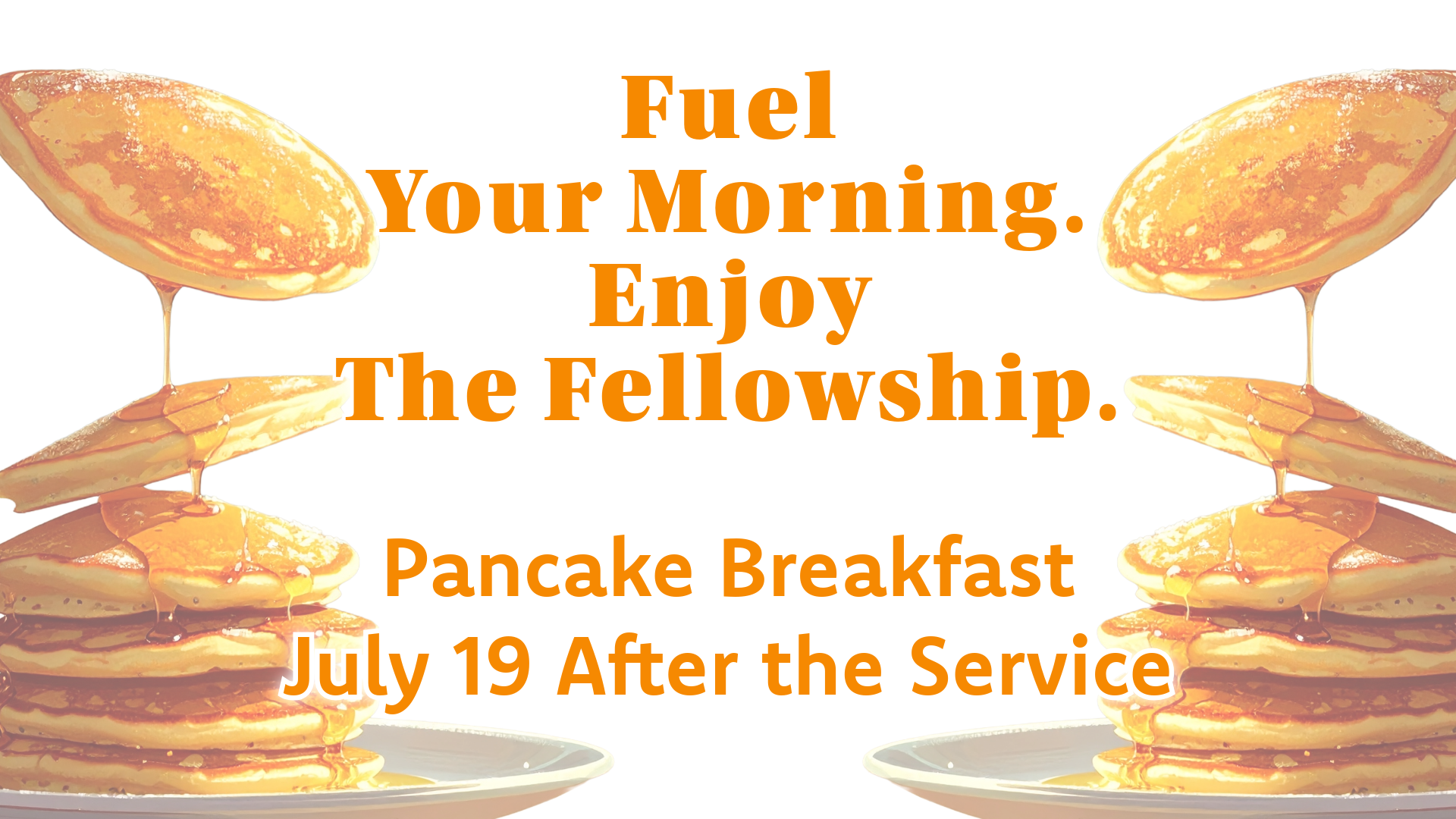 Fuel
Your Morning.
Enjoy
The Fellowship.

Pancake Breakfast
July 19 After the Service